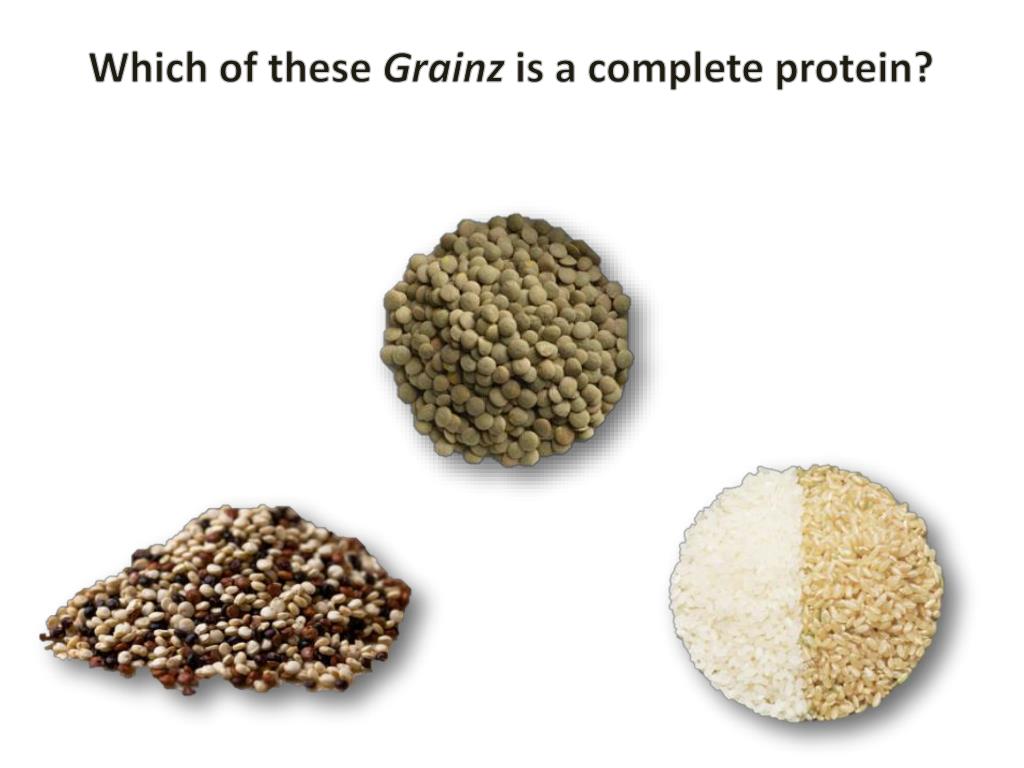 Which of these Grainz is a complete protein?